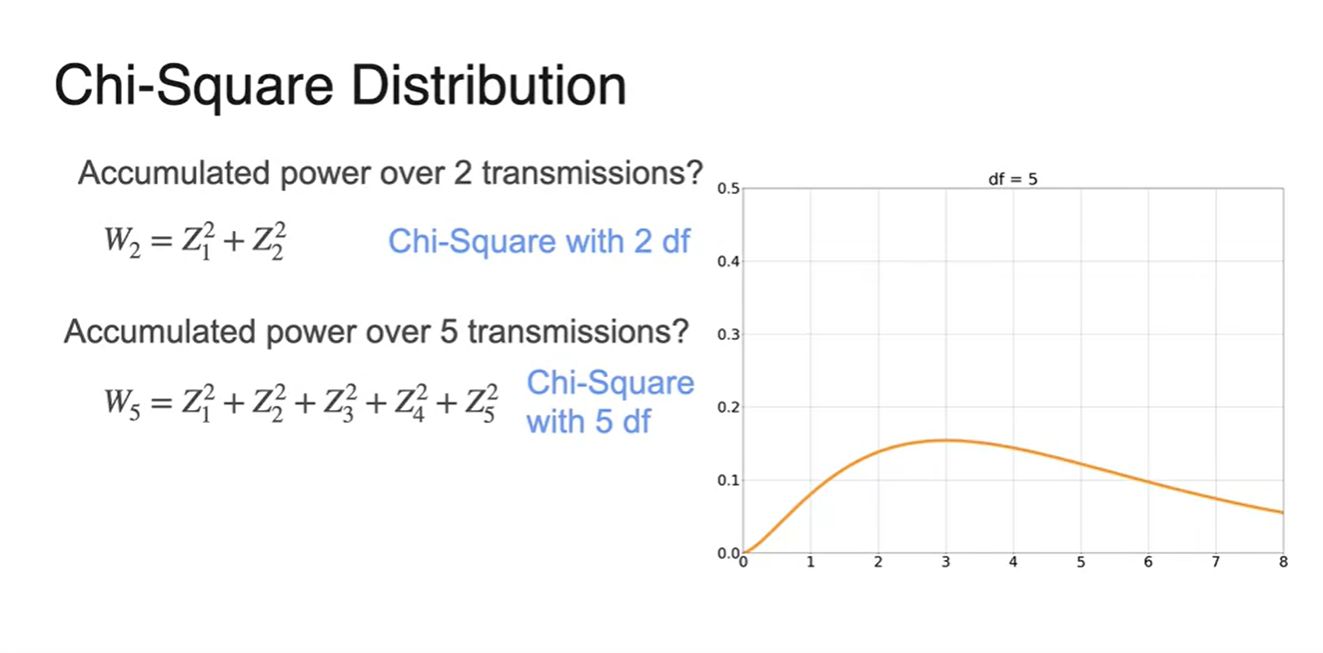 Chi-Square Distribution

Accumulated power over 2 transmissions?

$W_2 = Z_1^2 + Z_2^2$ Chi-Square with 2 df

Accumulated power over 5 transmissions?

$W_5 = Z_1^2 + Z_2^2 + Z_3^2 + Z_4^2 + Z_5^2$ Chi-Square with 5 df

df = 5

0.5
0.4
0.3
0.2
0.1
0.0

0 1 2 3 4 5 6 7 8